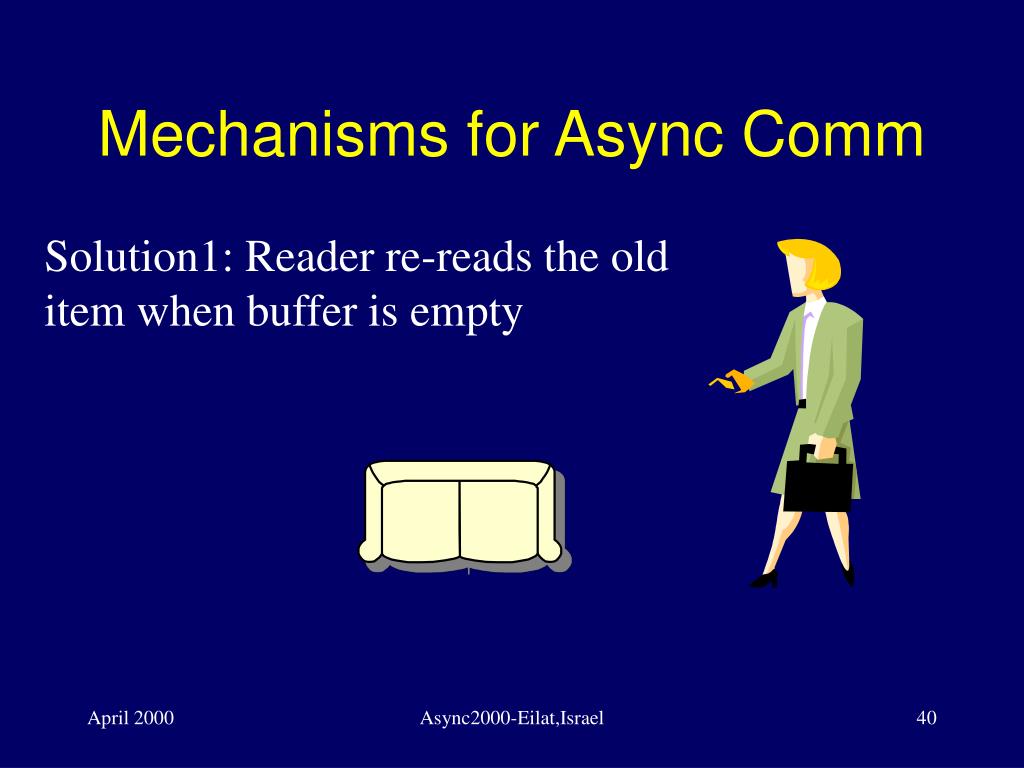 Mechanisms for Async Comm

Solution1: Reader re-reads the old item when buffer is empty

April 2000

Async2000-Eilat,Israel

40